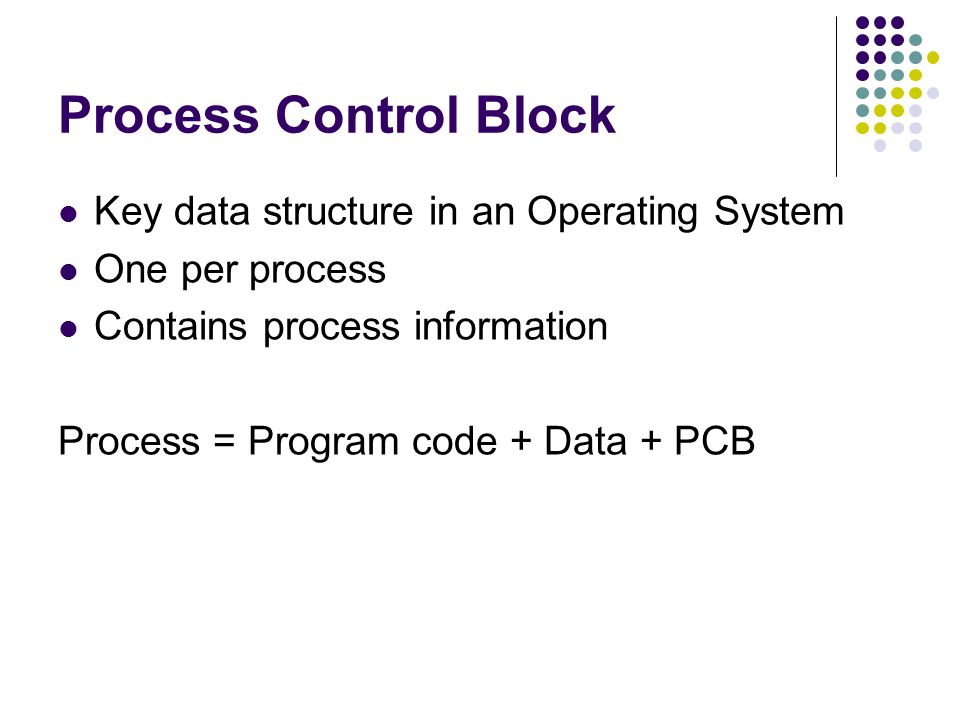 Process Control Block

- Key data structure in an Operating System
- One per process
- Contains process information

Process = Program code + Data + PCB